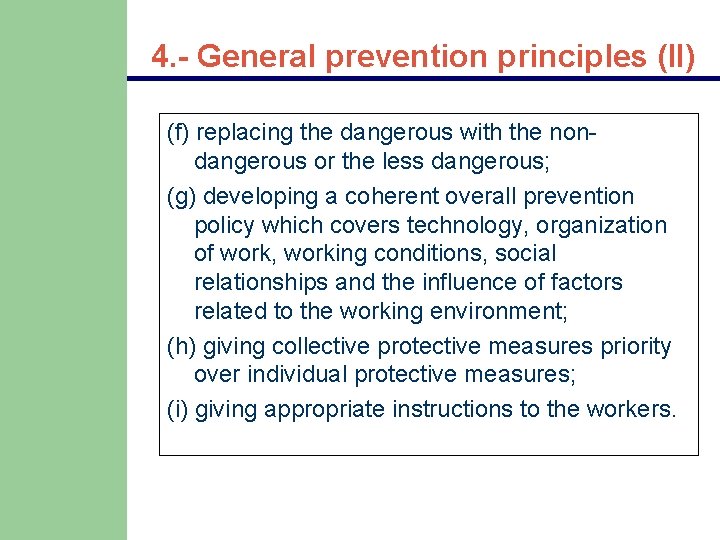 4.- General prevention principles (II)

(f) replacing the dangerous with the non-dangerous or the less dangerous;

(g) developing a coherent overall prevention policy which covers technology, organization of work, working conditions, social relationships and the influence of factors related to the working environment;

(h) giving collective protective measures priority over individual protective measures;

(i) giving appropriate instructions to the workers.